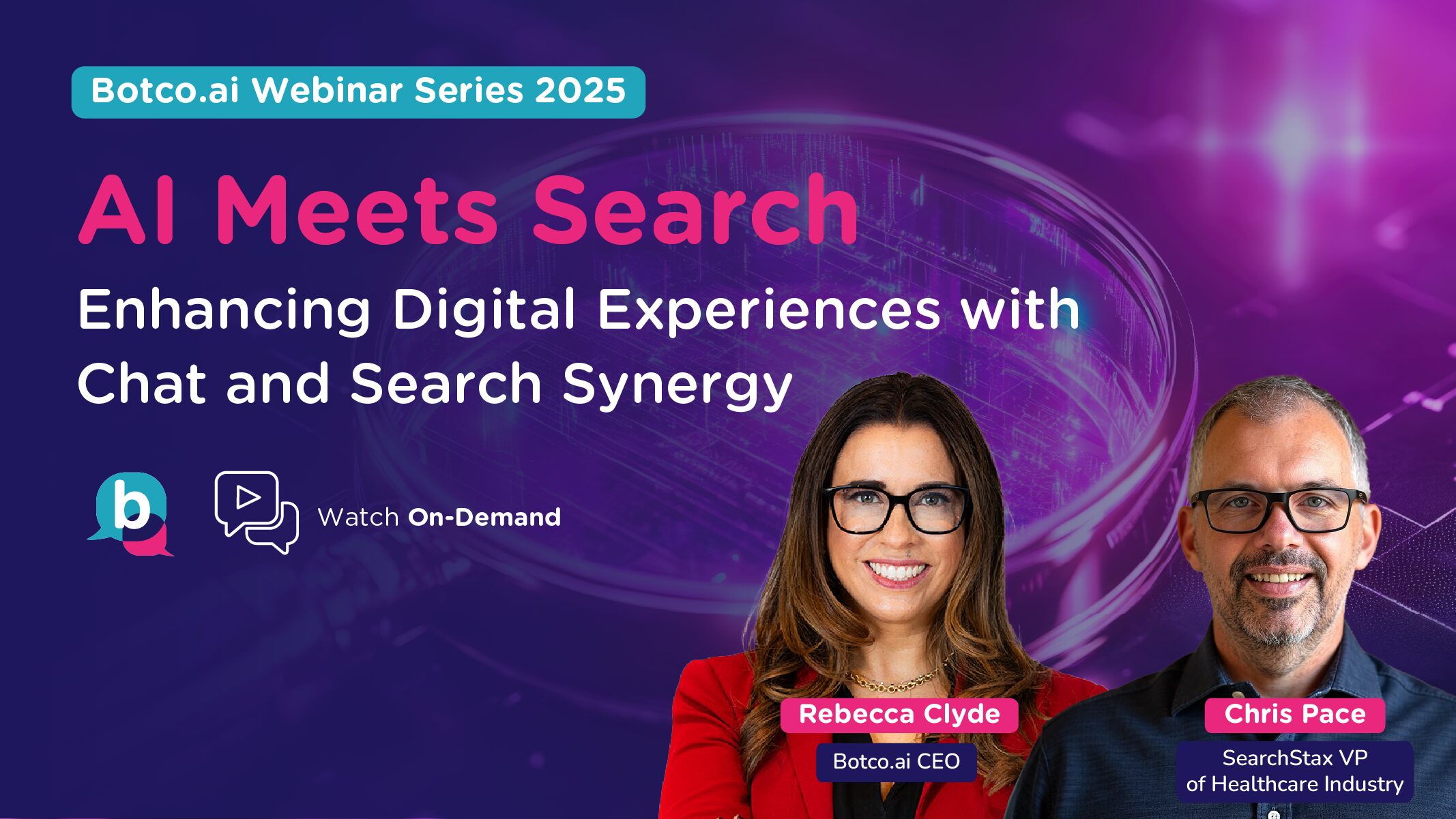 Botco.ai Webinar Series 2025

AI Meets Search

Enhancing Digital Experiences with Chat and Search Synergy

b

Watch On-Demand

Rebecca Clyde
Botco.ai CEO

Chris Pace
SearchStax VP of Healthcare Industry